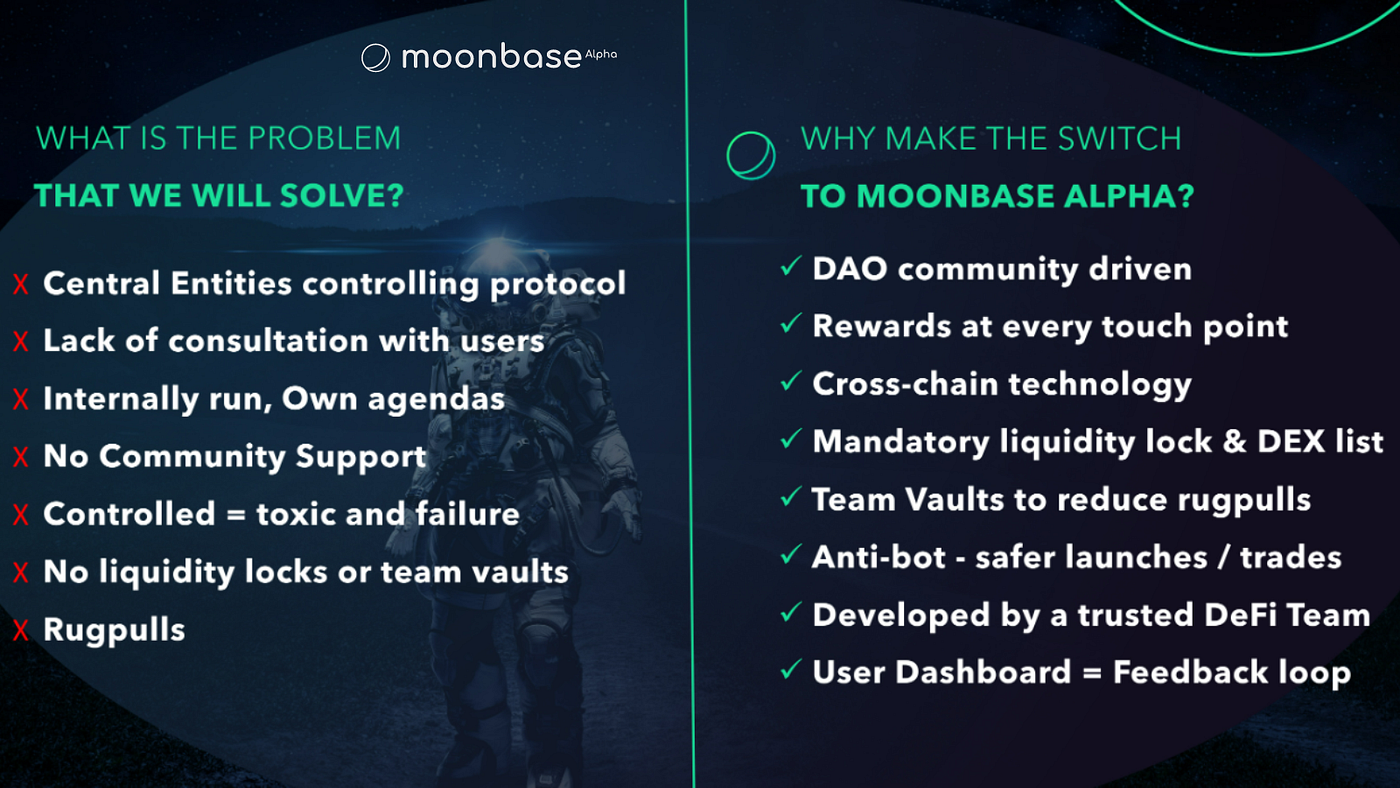 moonbase Alpha

WHAT IS THE PROBLEM

THAT WE WILL SOLVE?

X Central Entities controlling protocol

X Lack of consultation with users

X Internally run, Own agendas

X No Community Support

X Controlled = toxic and failure

X No liquidity locks or team vaults

X Rugpulls

WHY MAKE THE SWITCH

TO MOONBASE ALPHA?

✓ DAO community driven

✓ Rewards at every touch point

✓ Cross-chain technology

✓ Mandatory liquidity lock & DEX list

✓ Team Vaults to reduce rugpulls

✓ Anti-bot - safer launches / trades

✓ Developed by a trusted DeFi Team

✓ User Dashboard = Feedback loop